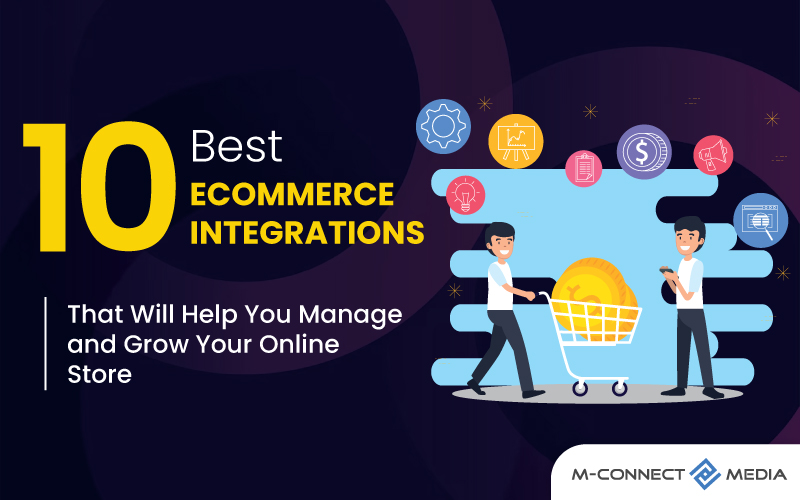 10 Best ECOMMERCE INTEGRATIONS

That Will Help You Manage and Grow Your Online Store

M-CONNECT MEDIA